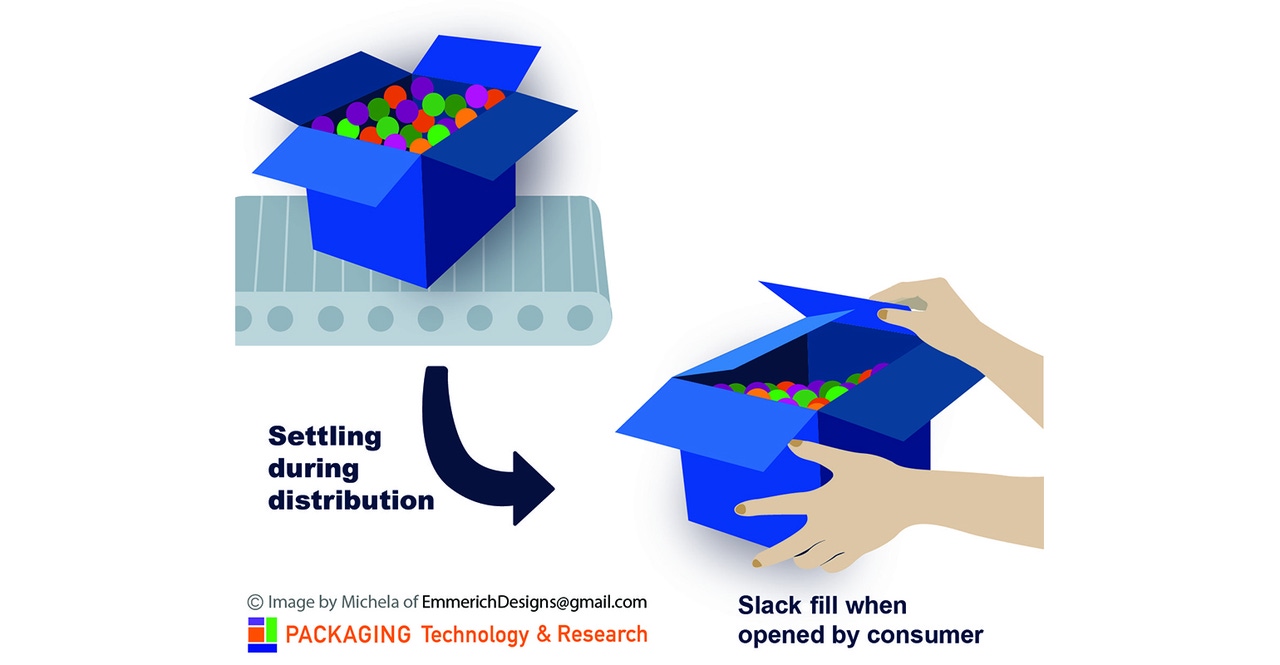 Settling during distribution

Slack fill when opened by consumer

© Image by Michela of EmmerichDesigns@gmail.com

PACKAGING Technology & Research